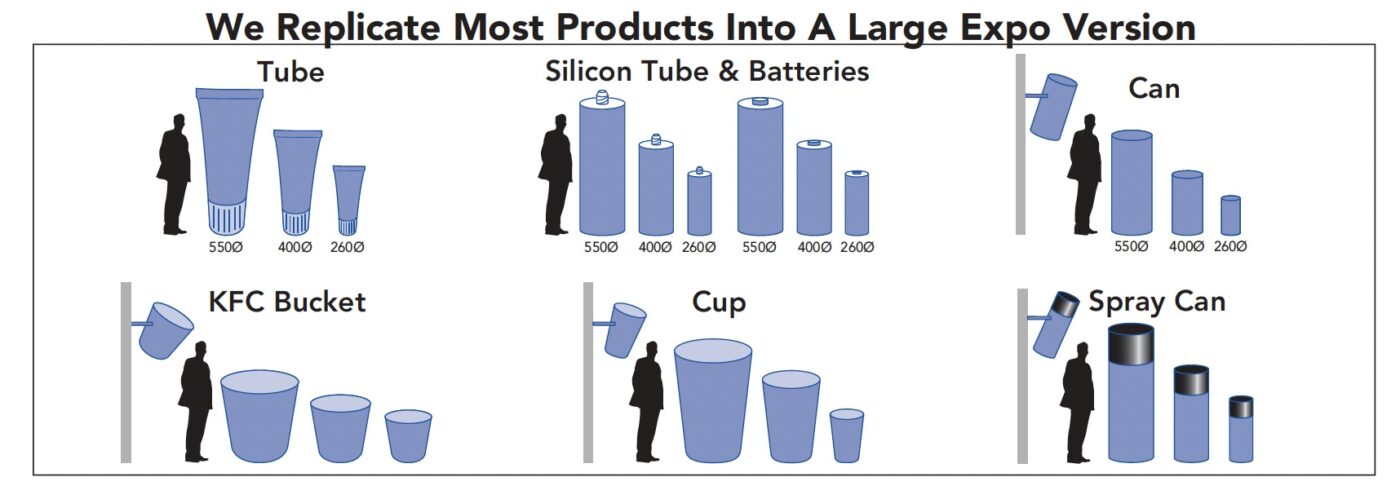 We Replicate Most Products Into A Large Expo Version

Tube

550Ø 400Ø 260Ø

Silicon Tube & Batteries

550Ø 400Ø 260Ø 550Ø 400Ø 260Ø

Can

550Ø 400Ø 260Ø

KFC Bucket

Cup

Spray Can